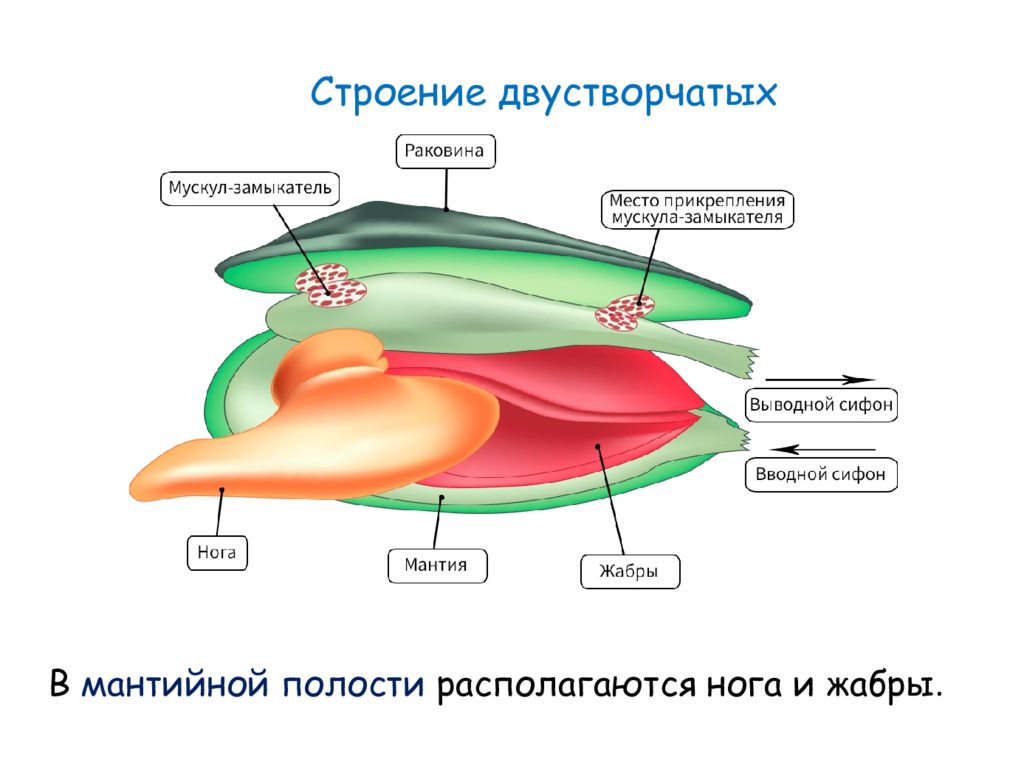 Строение двустворчатых

Раковина

Мускул-замыкатель

Место прикрепления мускула-замыкателя

Выводной сифон

Вводной сифон

Нога

Мантия

Жабры

В мантийной полости располагаются нога и жабры.